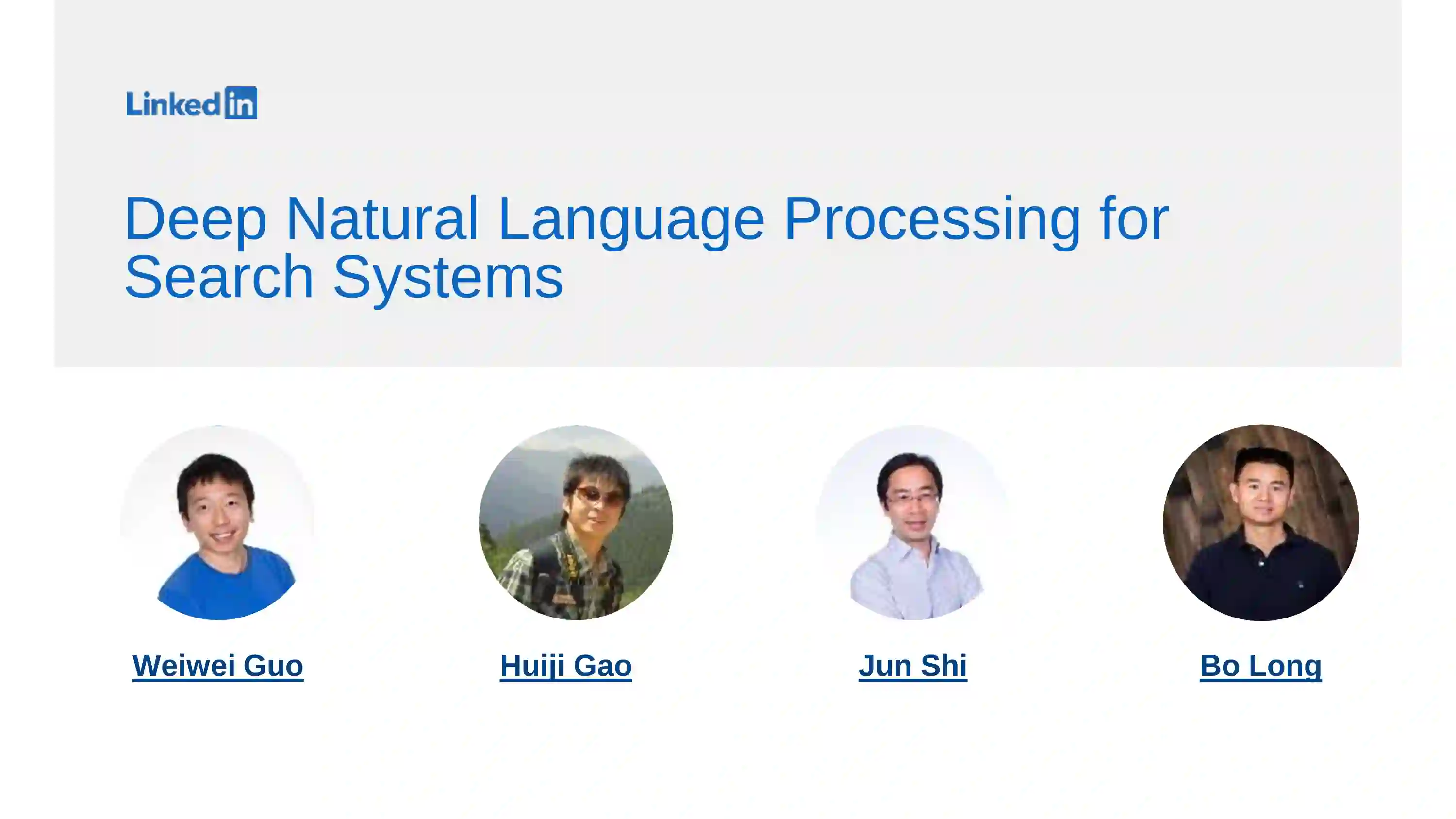 LinkedIn

Deep Natural Language Processing for Search Systems

Weiwei Guo

Huiji Gao

Jun Shi

Bo Long